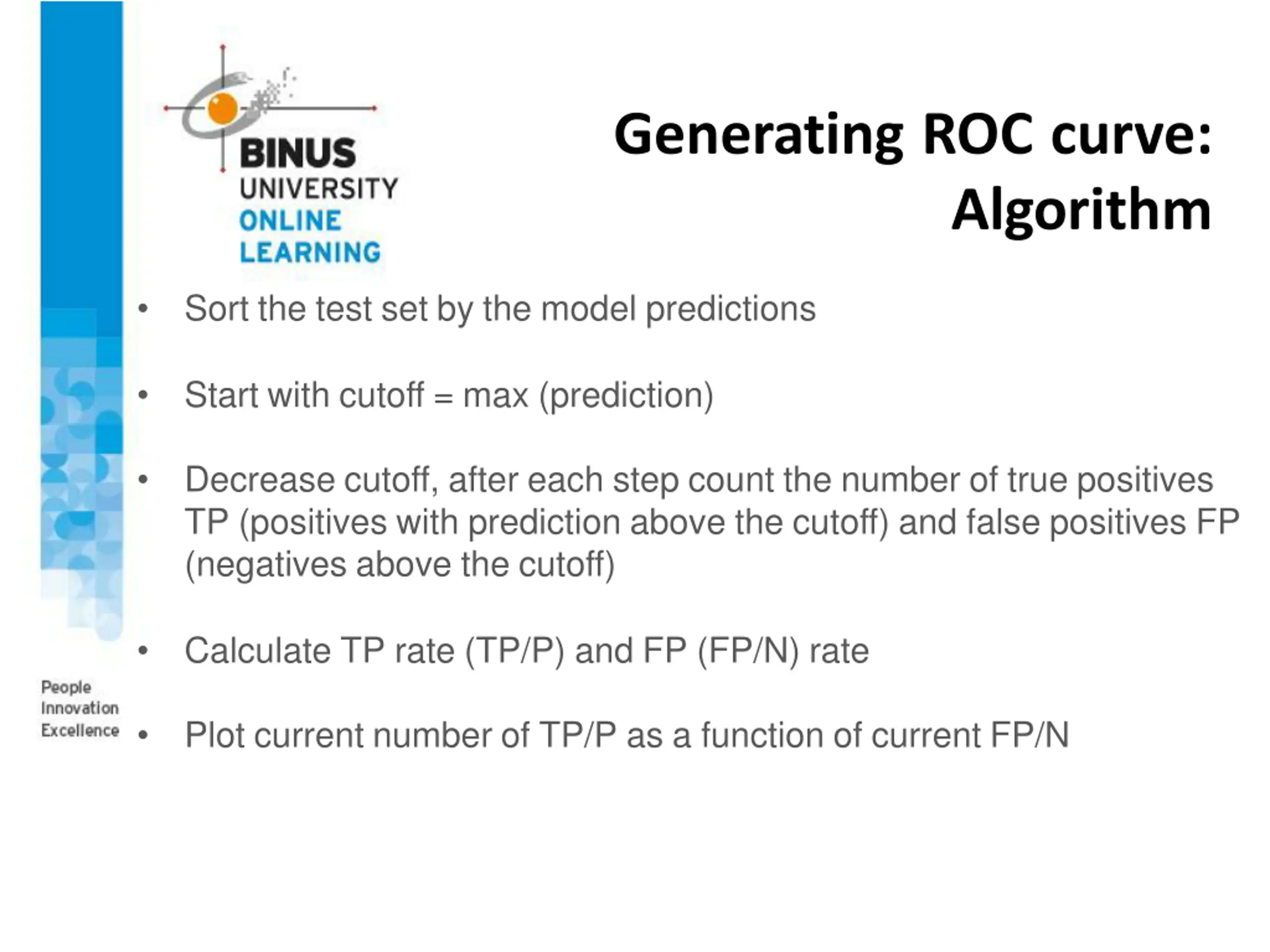 BINUS UNIVERSITY ONLINE LEARNING

Generating ROC curve: Algorithm

• Sort the test set by the model predictions

• Start with cutoff = max (prediction)

• Decrease cutoff, after each step count the number of true positives TP (positives with prediction above the cutoff) and false positives FP (negatives above the cutoff)

• Calculate TP rate (TP/P) and FP (FP/N) rate

• Plot current number of TP/P as a function of current FP/N

People
Innovation
Excellence